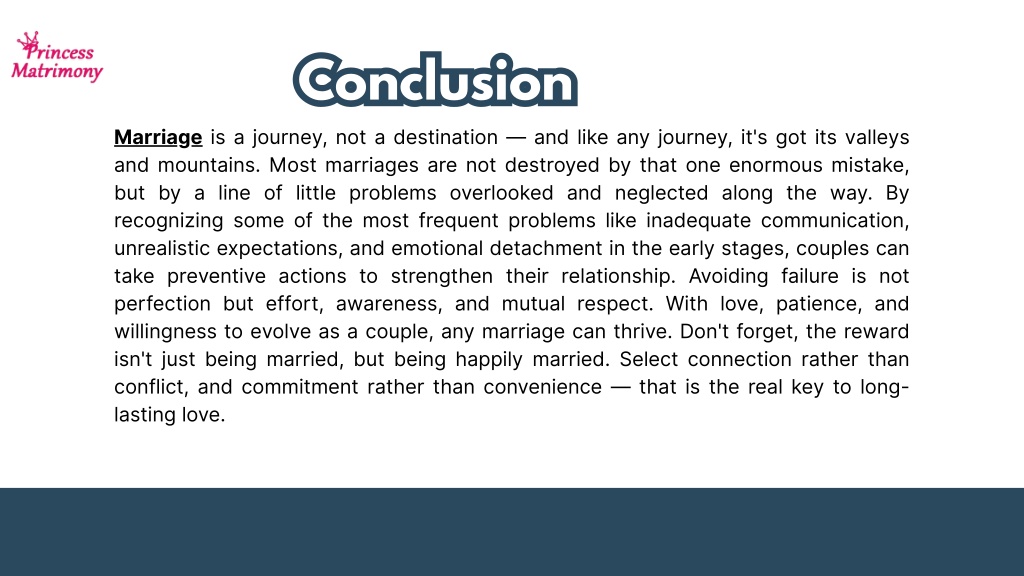 Princess Matrimony

Conclusion

Marriage is a journey, not a destination — and like any journey, it's got its valleys and mountains. Most marriages are not destroyed by that one enormous mistake, but by a line of little problems overlooked and neglected along the way. By recognizing some of the most frequent problems like inadequate communication, unrealistic expectations, and emotional detachment in the early stages, couples can take preventive actions to strengthen their relationship. Avoiding failure is not perfection but effort, awareness, and mutual respect. With love, patience, and willingness to evolve as a couple, any marriage can thrive. Don't forget, the reward isn't just being married, but being happily married. Select connection rather than conflict, and commitment rather than convenience — that is the real key to long-lasting love.